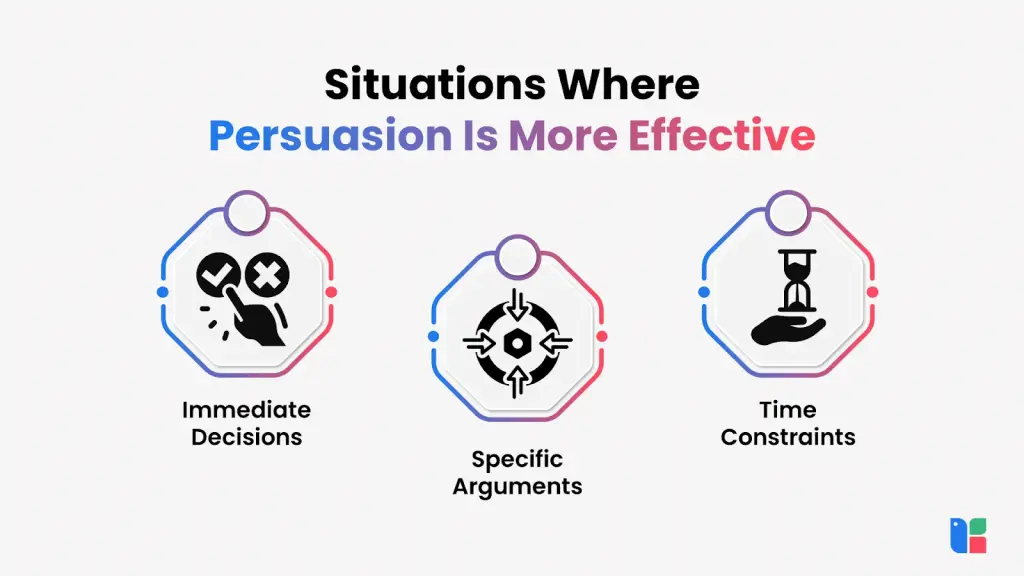 Situations Where
Persuasion Is More Effective

Immediate Decisions

Specific Arguments

Time Constraints